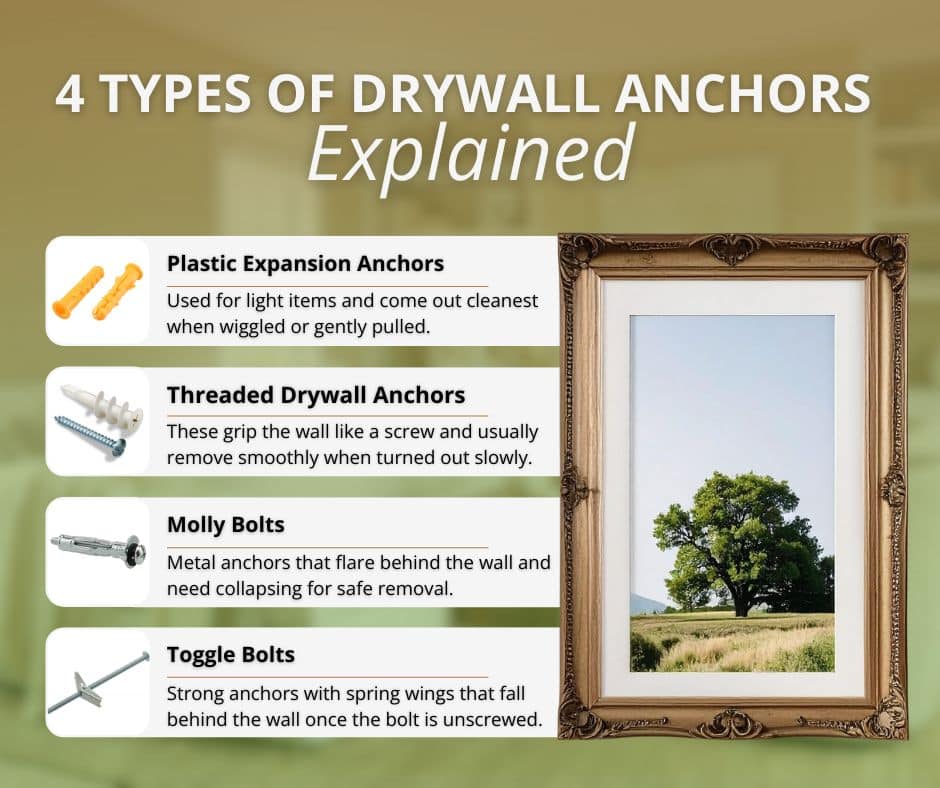 4 TYPES OF DRYWALL ANCHORS
Explained

Plastic Expansion Anchors
Used for light items and come out cleanest when wiggled or gently pulled.

Threaded Drywall Anchors
These grip the wall like a screw and usually remove smoothly when turned out slowly.

Molly Bolts
Metal anchors that flare behind the wall and need collapsing for safe removal.

Toggle Bolts
Strong anchors with spring wings that fall behind the wall once the bolt is unscrewed.